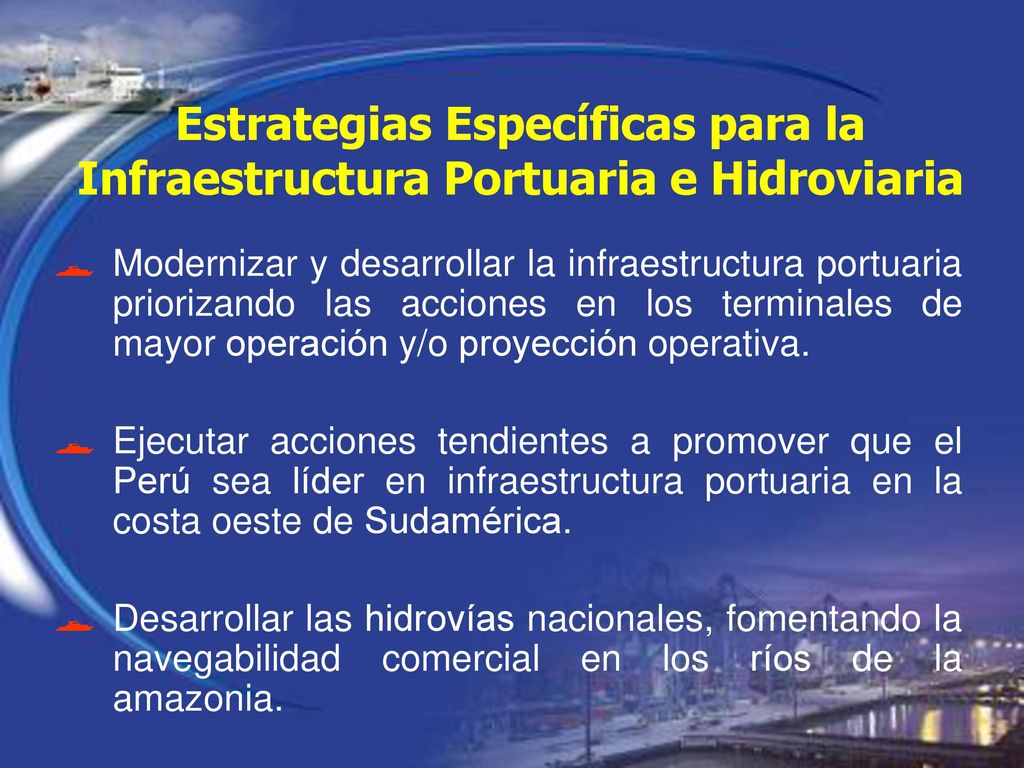 Estrategias Específicas para la Infraestructura Portuaria e Hidroviaria

Modernizar y desarrollar la infraestructura portuaria priorizando las acciones en los terminales de mayor operación y/o proyección operativa.

Ejecutar acciones tendientes a promover que el Perú sea líder en infraestructura portuaria en la costa oeste de Sudamérica.

Desarrollar las hidrovías nacionales, fomentando la navegabilidad comercial en los ríos de la amazonia.